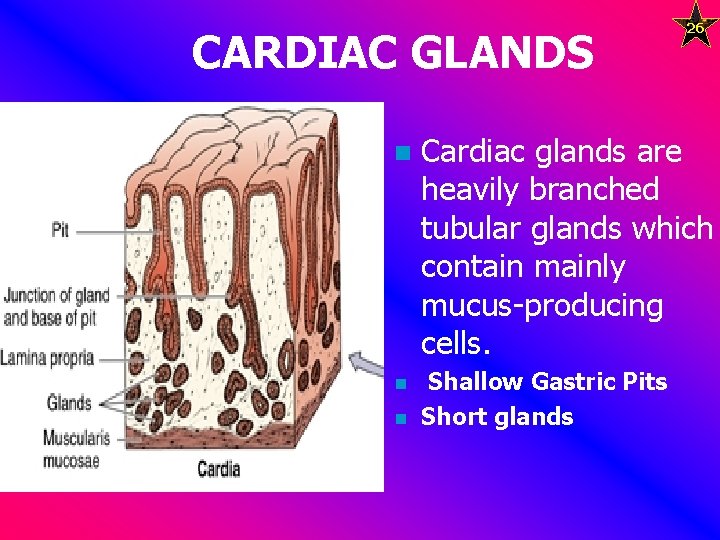 26

CARDIAC GLANDS

Pit

Junction of gland and base of pit

Lamina propria

Glands

Muscularis mucosae

Cardia

Cardiac glands are heavily branched tubular glands which contain mainly mucus-producing cells.

Shallow Gastric Pits

Short glands